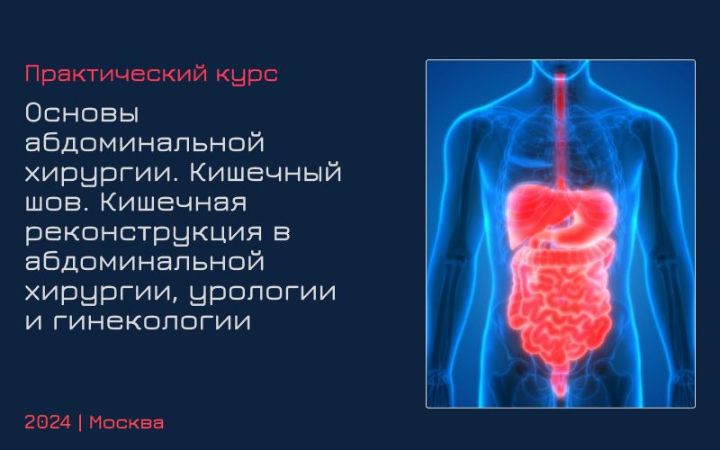 Практический курс

Основы абдоминальной хирургии. Кишечный шов. Кишечная реконструкция в абдоминальной хирургии, урологии и гинекологии

2024 | Москва